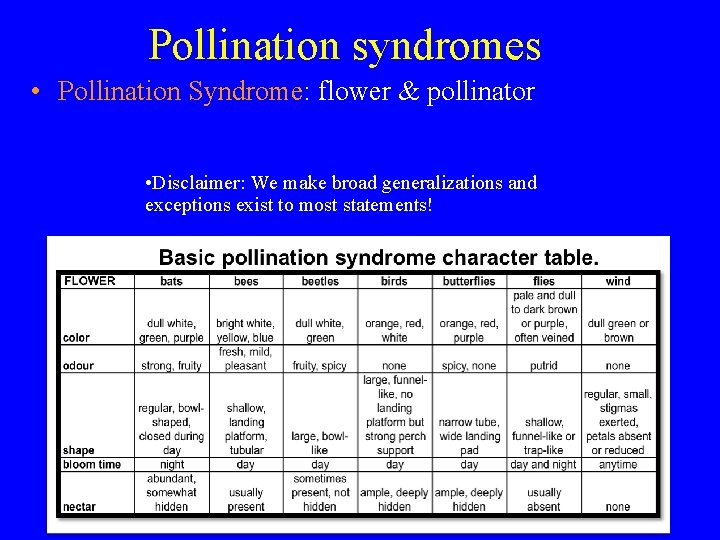 Pollination syndromes

• Pollination Syndrome: flower & pollinator

•Disclaimer: We make broad generalizations and exceptions exist to most statements!

Basic pollination syndrome character table.

| FLOWER | bats | bees | beetles | birds | butterflies | flies | wind |
|---|---|---|---|---|---|---|---|
| color | dull white, green, purple | bright white, yellow, blue | dull white, green | orange, red, white | orange, red, purple | pale and dull to dark brown or purple, often veined | dull green or brown |
| odour | strong, fruity | fresh, mild, pleasant | fruity, spicy | none | spicy, none | putrid | none |
| shape | regular, bowl-shaped, closed during day | shallow, landing platform, tubular | large, bowl-like | large, funnel-like, no landing platform but strong perch support | narrow tube, wide landing pad | shallow, funnel-like or trap-like | regular, small, stigmas exerted, petals absent or reduced |
| bloom time | night | day | day | day | day | day and night | anytime |
| nectar | abundant, somewhat hidden | usually present | sometimes present, not hidden | ample, deeply hidden | ample, deeply hidden | usually absent | none |